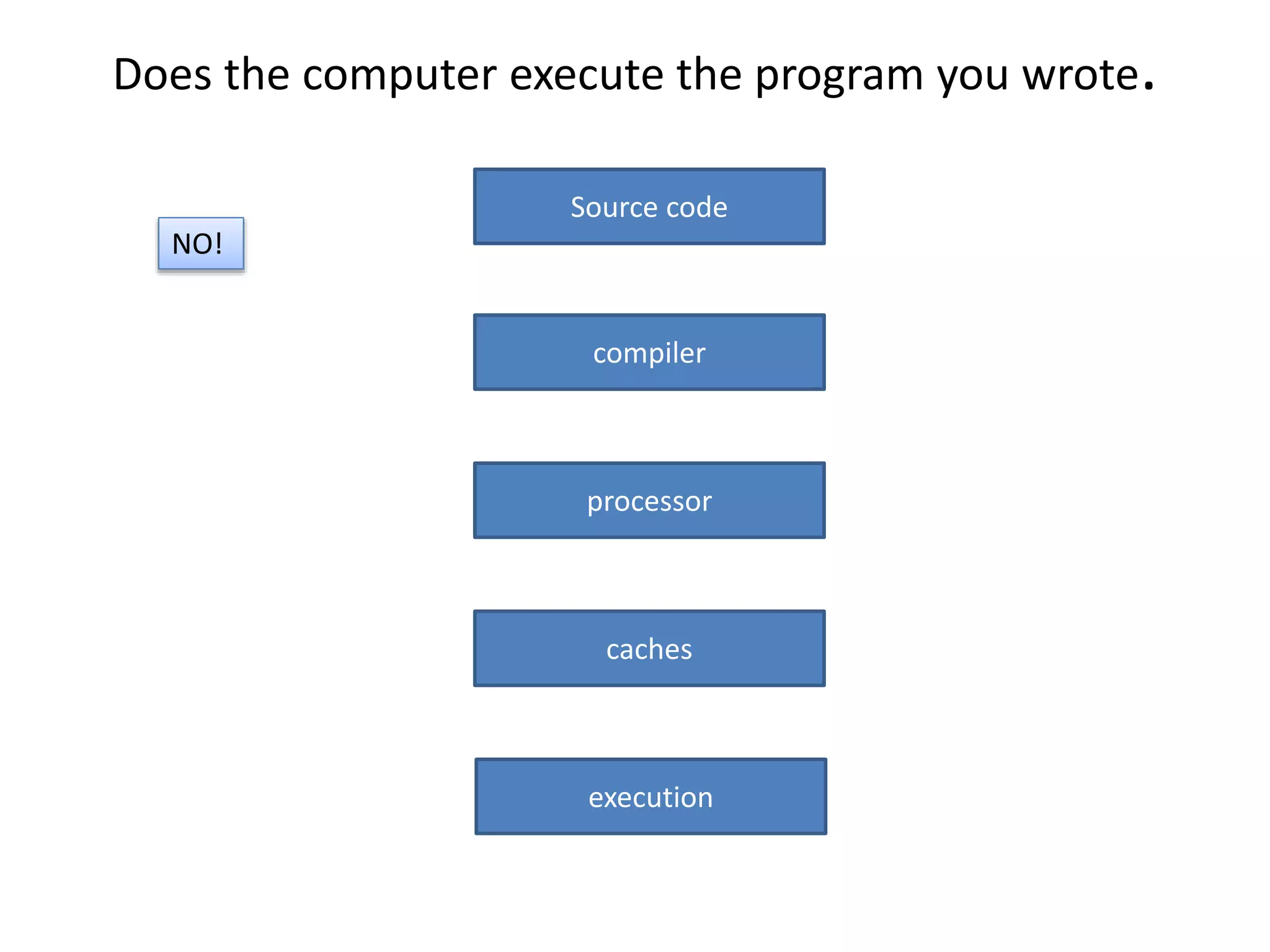 Does the computer execute the program you wrote.

NO!

Source code

compiler

processor

caches

execution